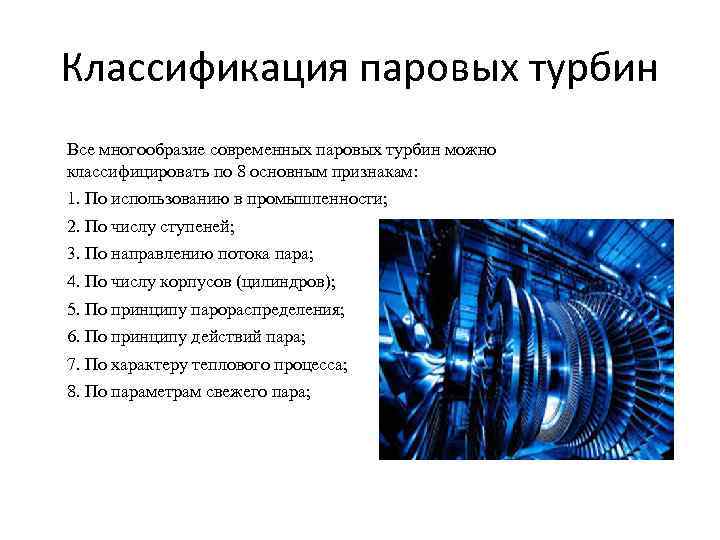 Классификация паровых турбин

Все многообразие современных паровых турбин можно классифицировать по 8 основным признакам:

1. По использованию в промышленности;

2. По числу ступеней;

3. По направлению потока пара;

4. По числу корпусов (цилиндров);

5. По принципу парораспределения;

6. По принципу действий пара;

7. По характеру теплового процесса;

8. По параметрам свежего пара;